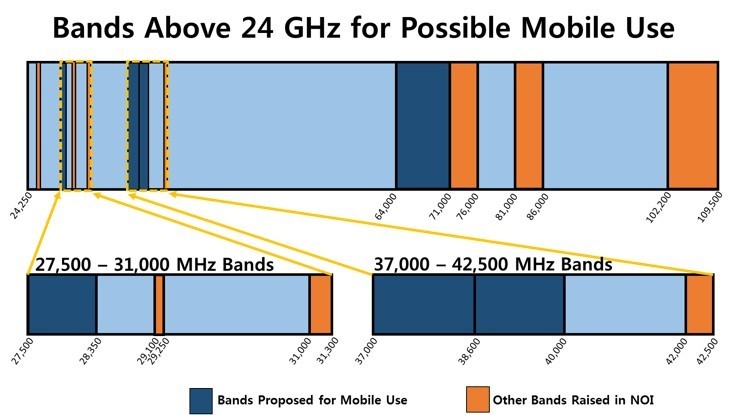 Bands Above 24 GHz for Possible Mobile Use

24,250
64,000
71,000
76,000
81,000
86,000
102,200
109,500

27,500 – 31,000 MHz Bands

27,500
28,350
29,100
29,250
31,000
31,300

37,000 – 42,500 MHz Bands

37,000
38,600
40,000
42,000
42,500

Bands Proposed for Mobile Use

Other Bands Raised in NOI